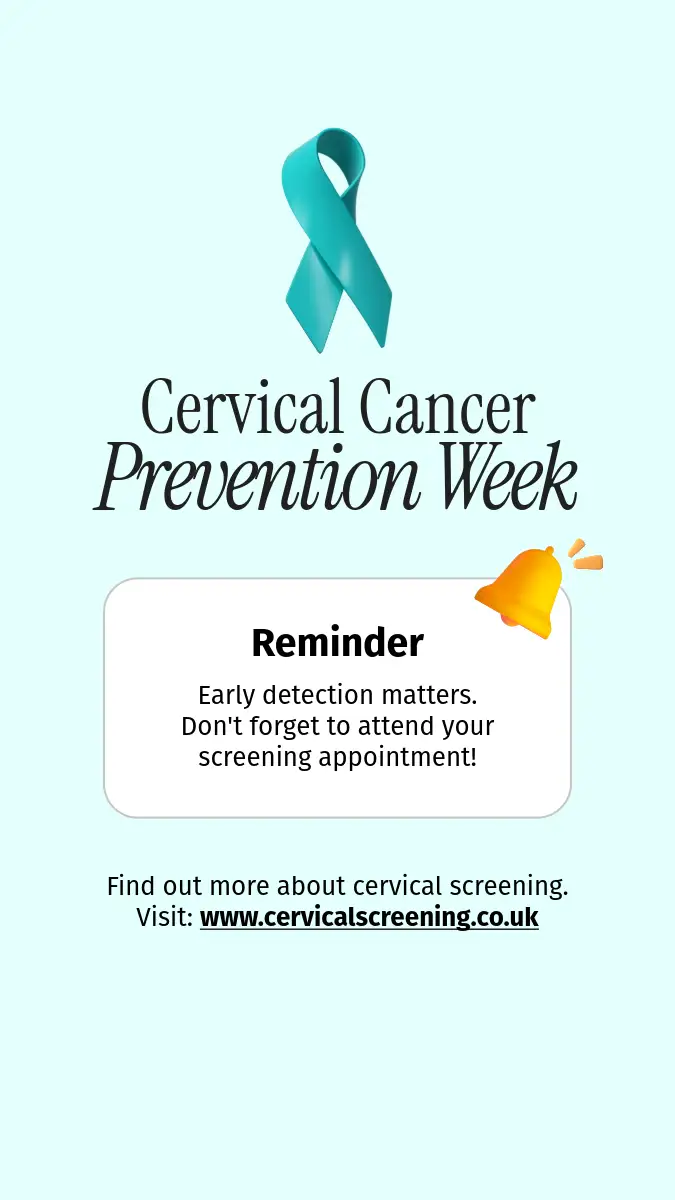 Cervical Cancer
Prevention Week

Reminder

Early detection matters. Don't forget to attend your screening appointment!

Find out more about cervical screening. Visit: www.cervicalscreening.co.uk